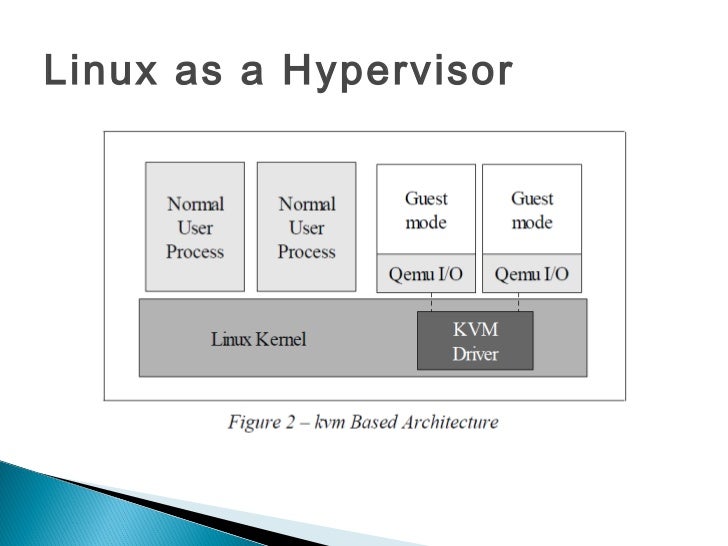 Linux as a Hypervisor

Normal User Process

Normal User Process

Guest mode

Qemu I/O

Guest mode

Qemu I/O

Linux Kernel

KVM Driver

Figure 2 – kvm Based Architecture